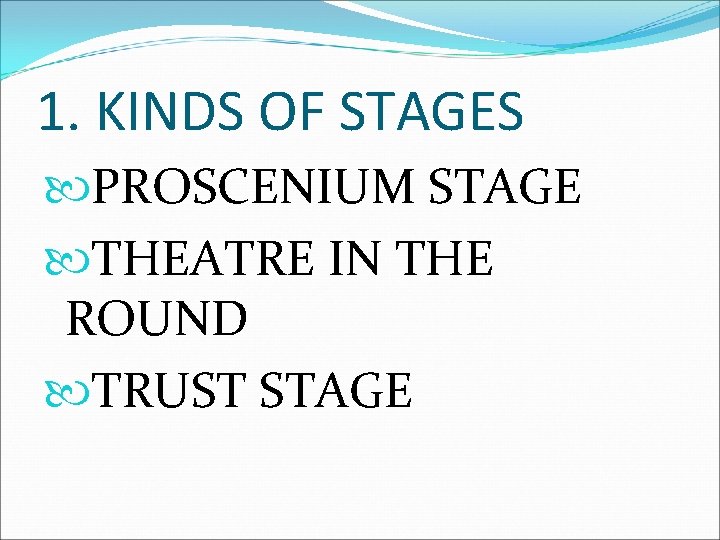 1. KINDS OF STAGES

PROSCENIUM STAGE

THEATRE IN THE ROUND

TRUST STAGE